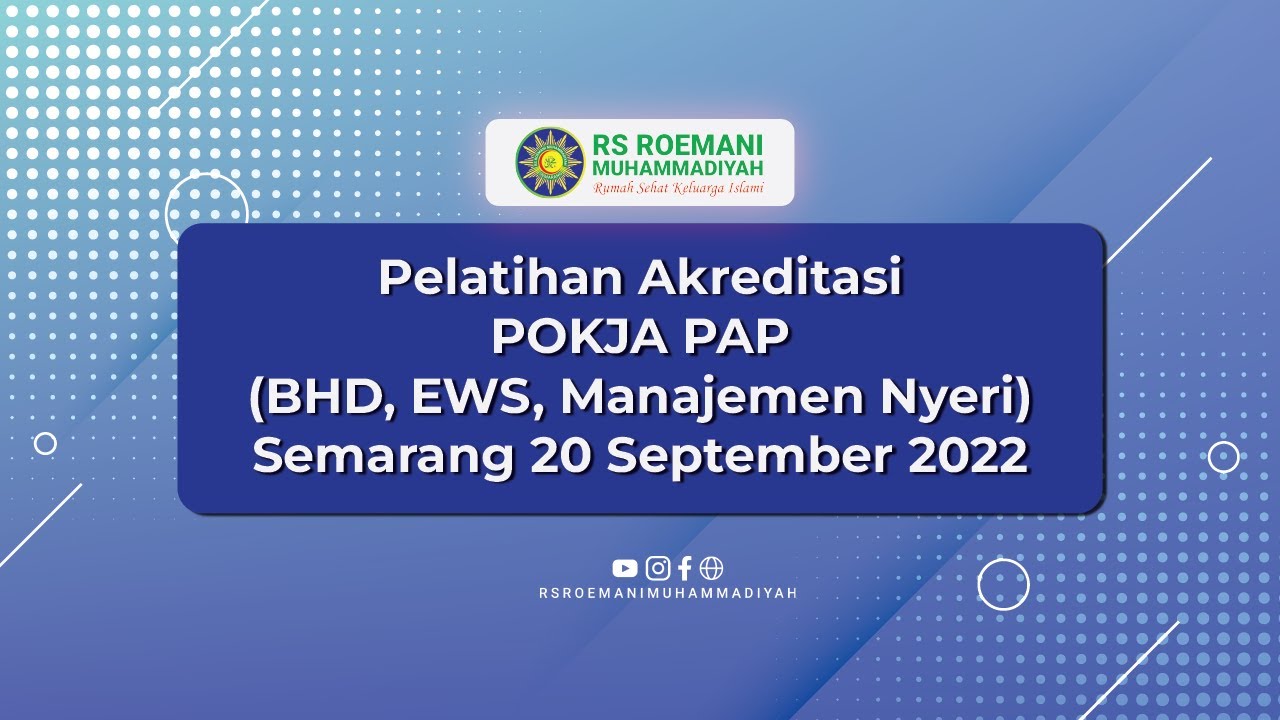 RS ROEMANI MUHAMMADIYAH
Rumah Sehat Keluarga Islami

Pelatihan Akreditasi
POKJA PAP
(BHD, EWS, Manajemen Nyeri)
Semarang 20 September 2022

RSROEMANIMUHAMMADIYAH